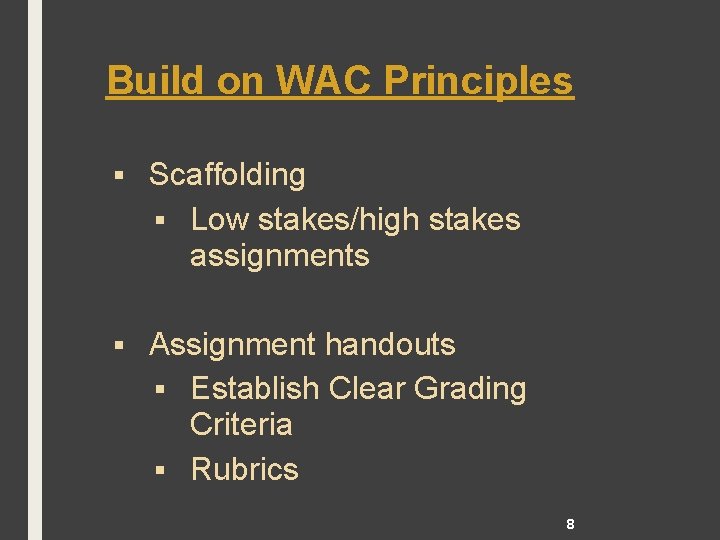 Build on WAC Principles

▪ Scaffolding
 ▪ Low stakes/high stakes assignments

▪ Assignment handouts
 ▪ Establish Clear Grading Criteria
 ▪ Rubrics

8